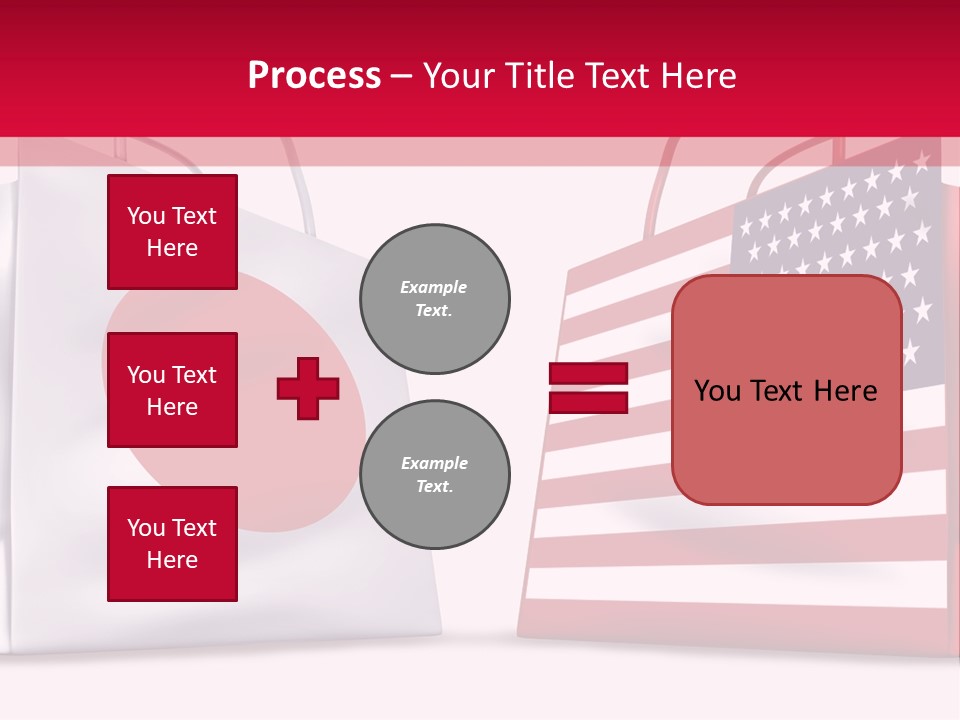 Process – Your Title Text Here

You Text Here

You Text Here

You Text Here

Example Text.

Example Text.

You Text Here